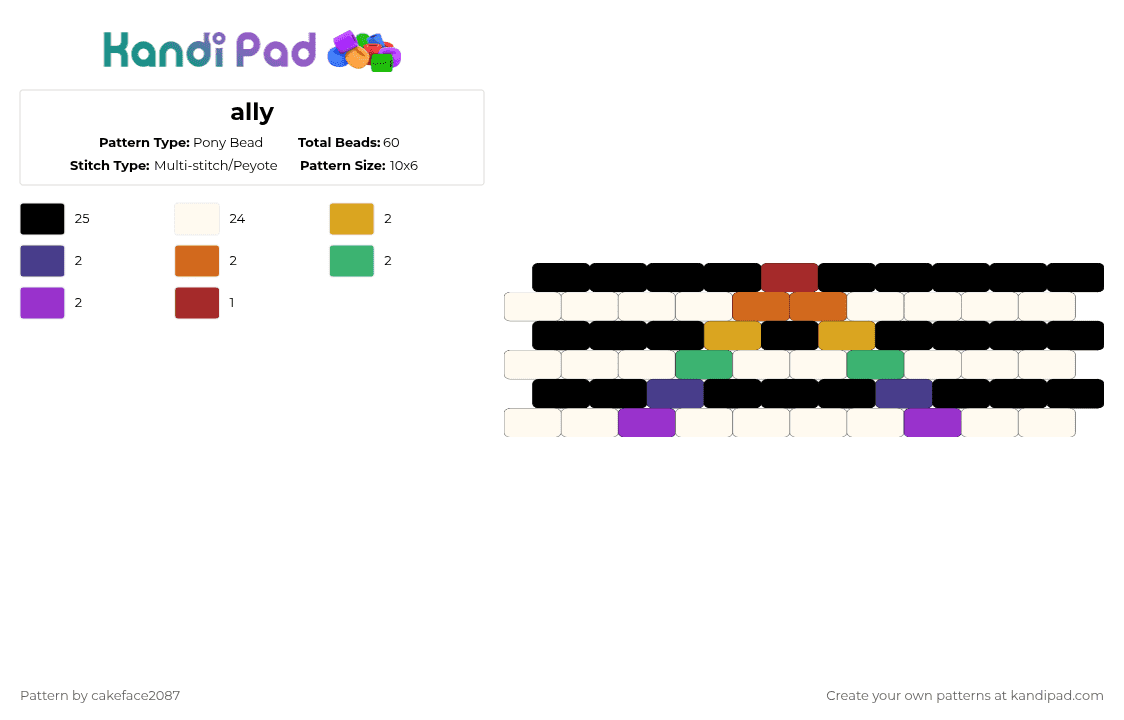 Kandi Pad

ally

Pattern Type: Pony Bead
Total Beads: 60
Stitch Type: Multi-stitch/Peyote
Pattern Size: 10x6

25
24
2
2
2
2
2
1

Pattern by cakeface2087

Create your own patterns at kandipad.com